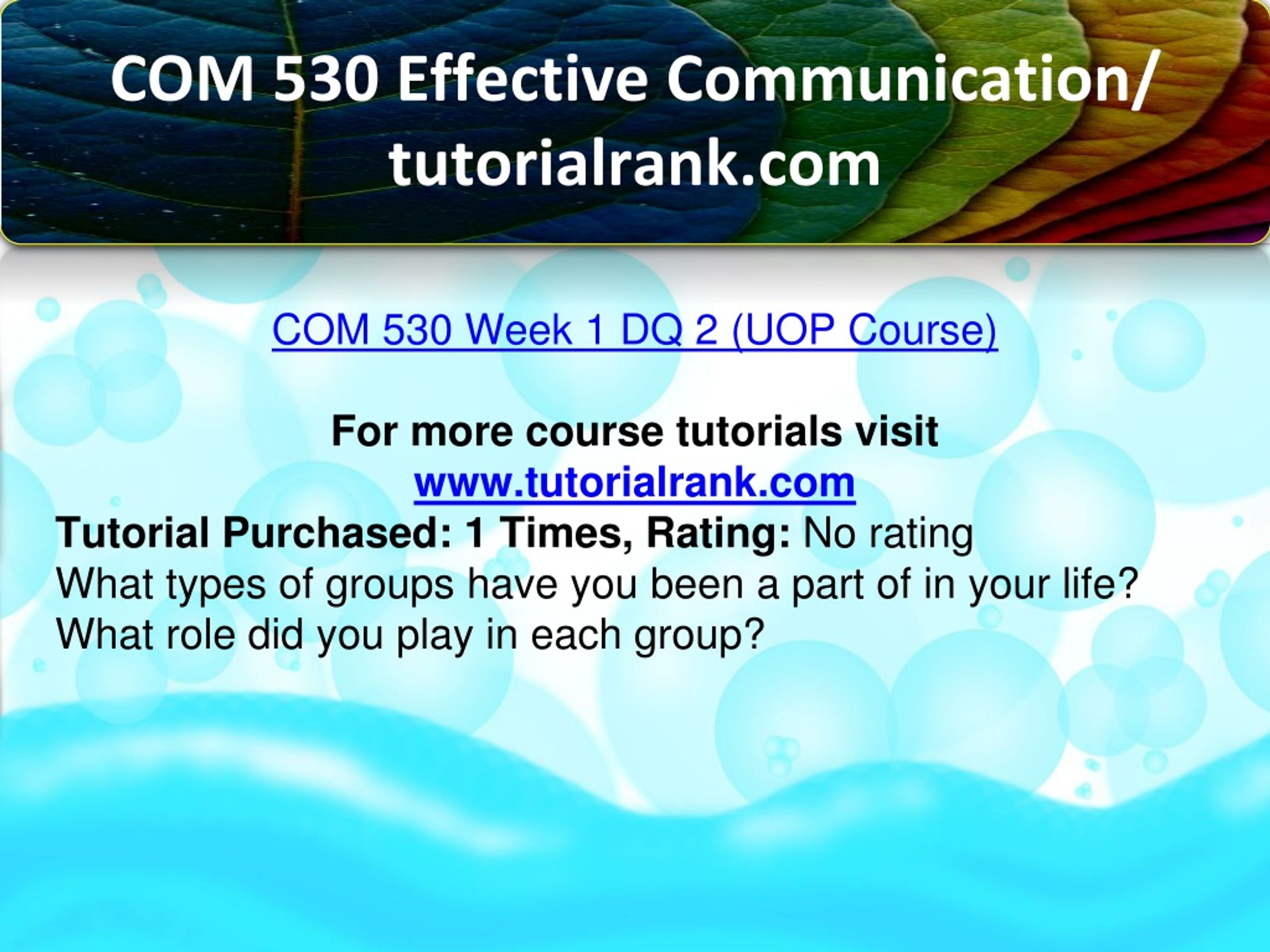 COM 530 Effective Communication/ tutorialrank.com

COM 530 Week 1 DQ 2 (UOP Course)

For more course tutorials visit
www.tutorialrank.com
Tutorial Purchased: 1 Times, Rating: No rating
What types of groups have you been a part of in your life? What role did you play in each group?